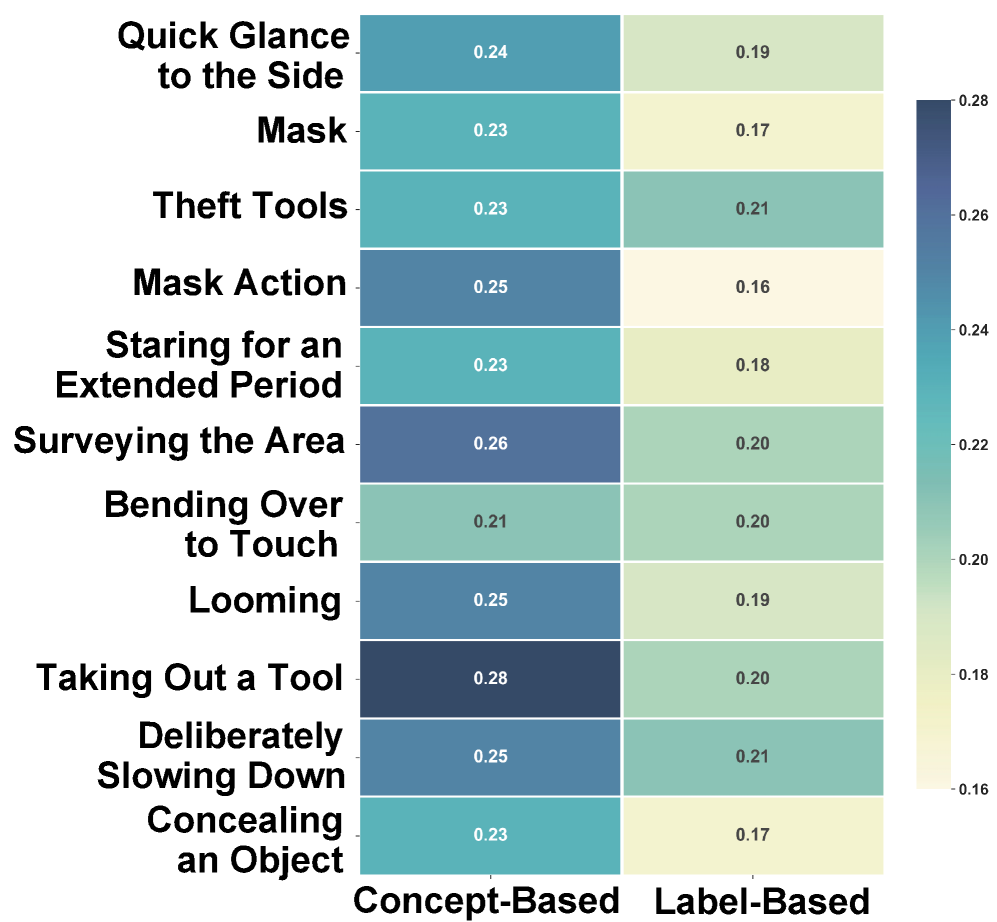 |  | Concept-Based | Label-Based |
|---|---|---|
| Quick Glance to the Side | 0.24 | 0.19 |
| Mask | 0.23 | 0.17 |
| Theft Tools | 0.23 | 0.21 |
| Mask Action | 0.25 | 0.16 |
| Staring for an Extended Period | 0.23 | 0.18 |
| Surveying the Area | 0.26 | 0.20 |
| Bending Over to Touch | 0.21 | 0.20 |
| Looming | 0.25 | 0.19 |
| Taking Out a Tool | 0.28 | 0.20 |
| Deliberately Slowing Down | 0.25 | 0.21 |
| Concealing an Object | 0.23 | 0.17 |

0.28
0.26
0.24
0.22
0.20
0.18
0.16